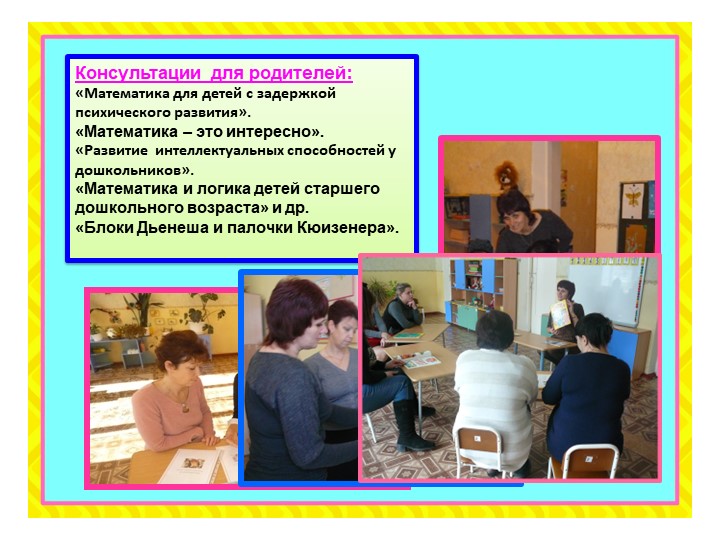 Консультации для родителей:
«Математика для детей с задержкой психического развития».
«Математика – это интересно».
«Развитие интеллектуальных способностей у дошкольников».
«Математика и логика детей старшего дошкольного возраста» и др.
«Блоки Дьенеша и палочки Кюизенера».